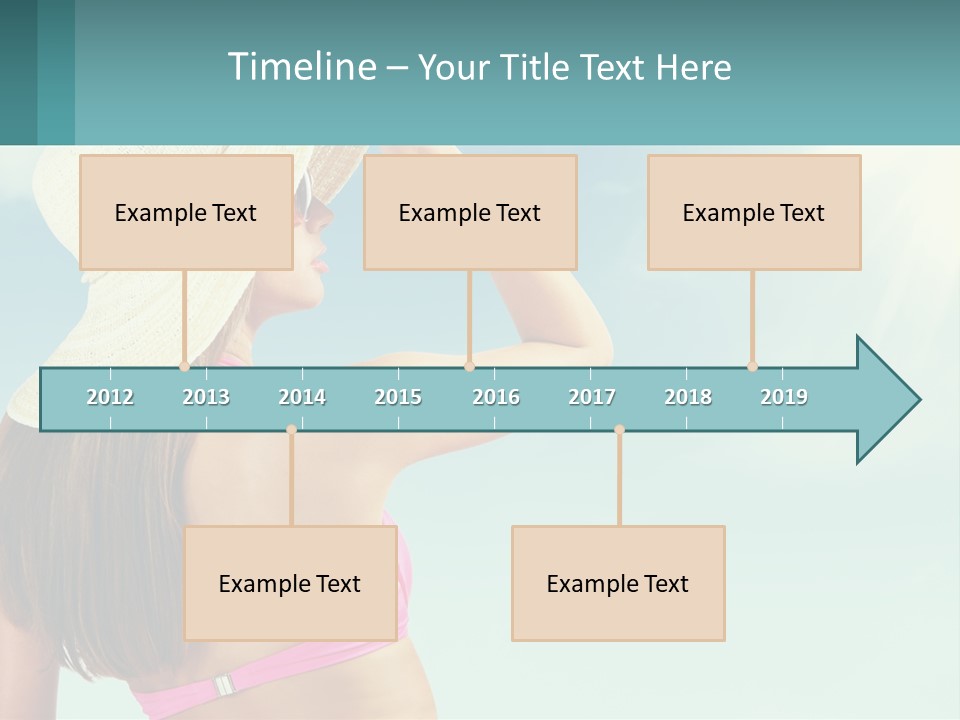 Timeline – Your Title Text Here

Example Text

Example Text

Example Text

2012 2013 2014 2015 2016 2017 2018 2019

Example Text

Example Text